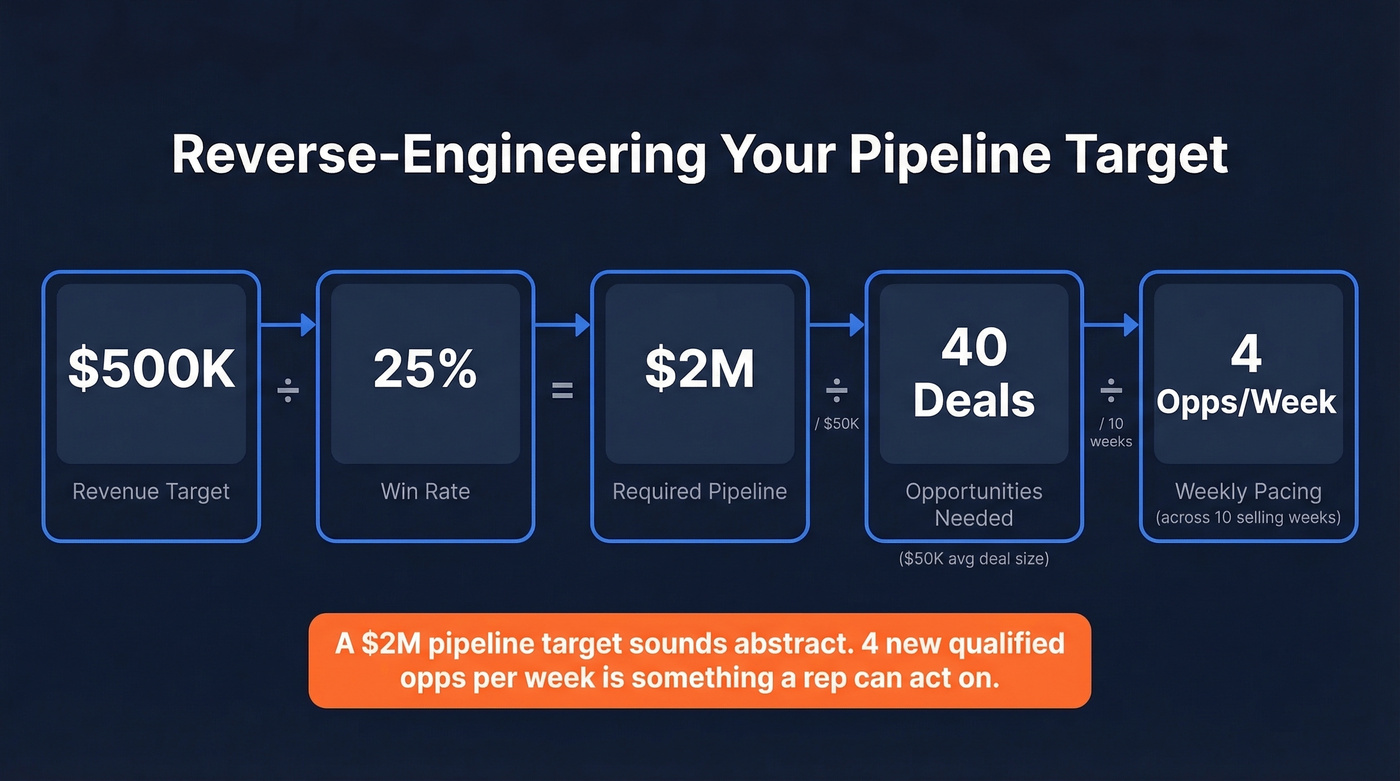 Reverse-Engineering Your Pipeline Target

\$500K
Revenue Target

÷

25%
Win Rate

=

\$2M
Required Pipeline

÷
/ \$50K

40 Deals
Opportunities Needed
(\$50K avg deal size)

÷
/ 10 weeks

4 Opps/Week
Weekly Pacing
(across 10 selling weeks)

A \$2M pipeline target sounds abstract. 4 new qualified opps per week is something a rep can act on.